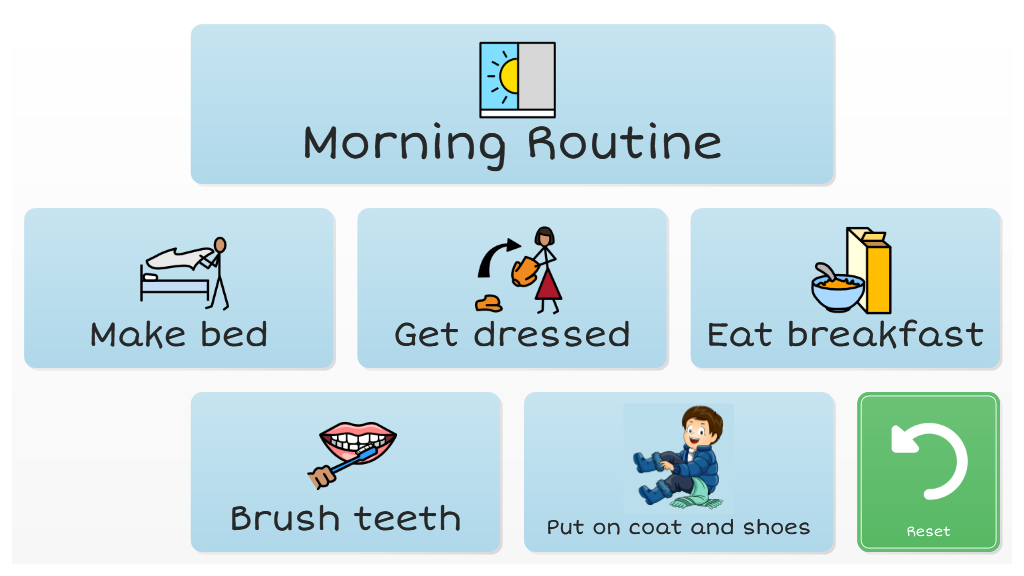 Morning Routine

Make bed

Get dressed

Eat breakfast

Brush teeth

Put on coat and shoes

Reset